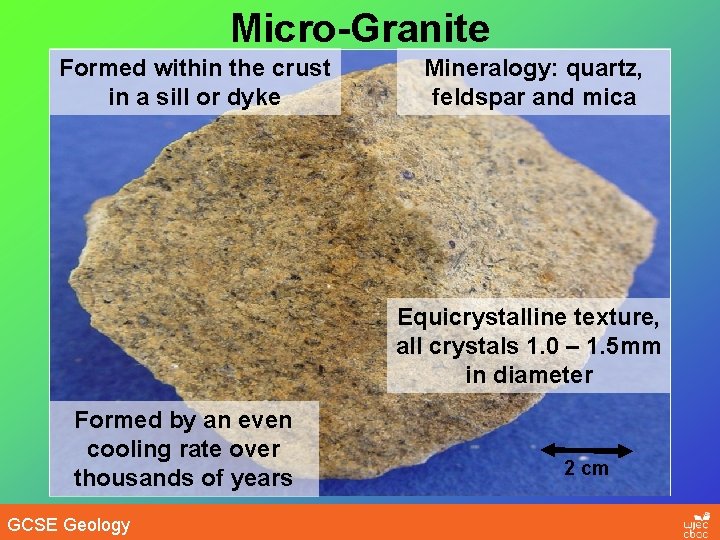 Micro-Granite

Formed within the crust in a sill or dyke

Mineralogy: quartz, feldspar and mica

Equicrystalline texture, all crystals 1.0 – 1.5mm in diameter

Formed by an even cooling rate over thousands of years

2 cm

GCSE Geology

wjec cbac